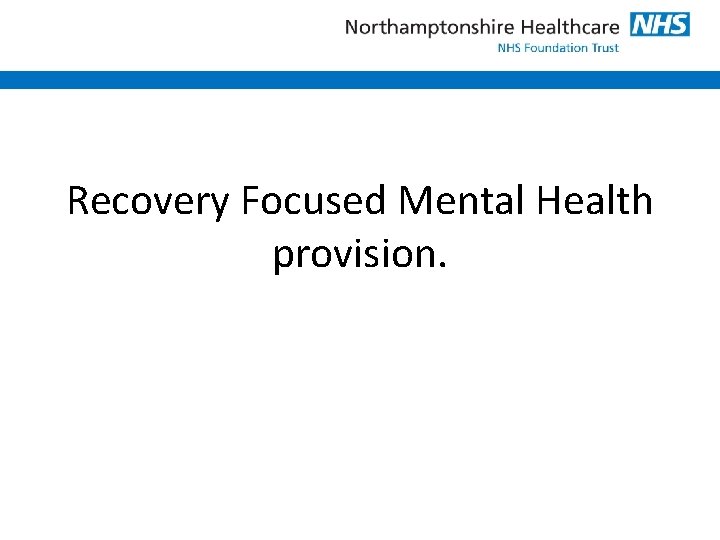 Northamptonshire Healthcare NHS
NHS Foundation Trust

Recovery Focused Mental Health provision.